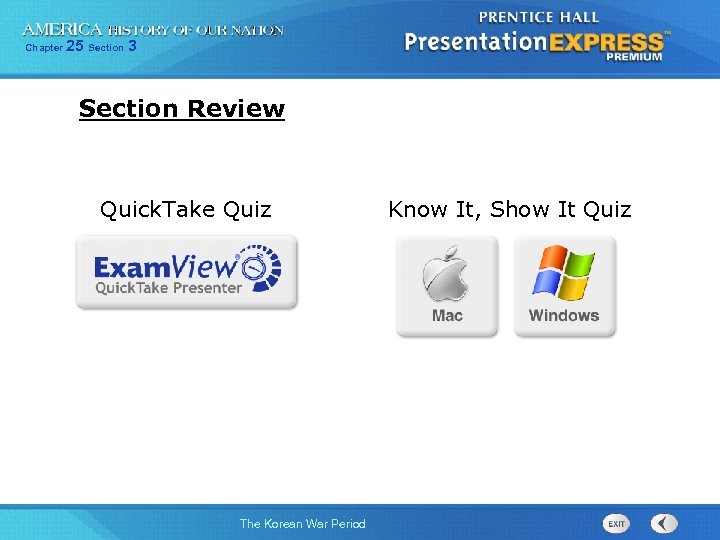 AMERICA HISTORY OF OUR NATION
Chapter 25 Section 3

PRENTICE HALL
PresentationEXPRESS™
PREMIUM

Section Review

QuickTake Quiz

ExamView®
QuickTake Presenter

Know It, Show It Quiz

Mac

Windows

The Korean War Period

EXIT